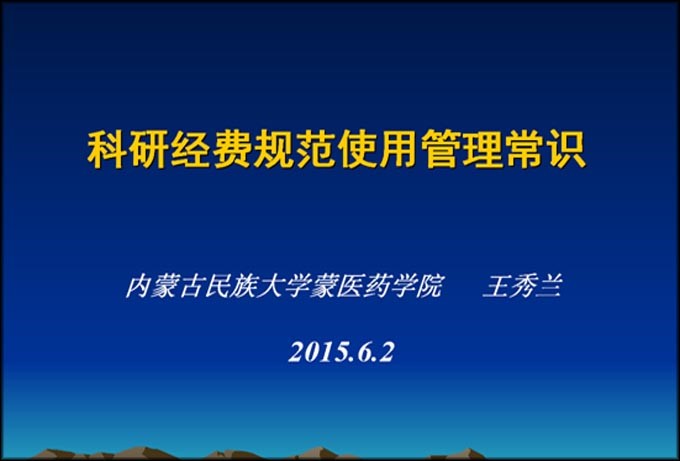 科研经费规范使用管理常识

内蒙古民族大学蒙医药学院 王秀兰

2015.6.2